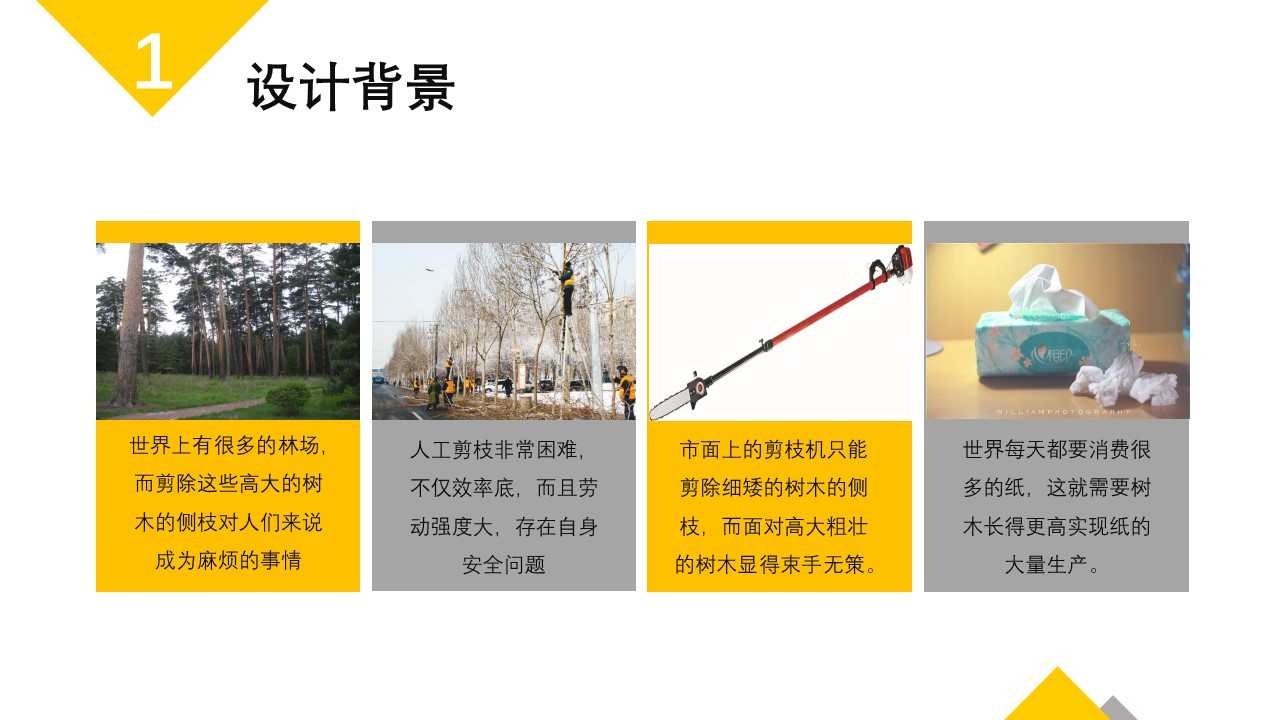 1

设计背景

世界上有很多的林场，而剪除这些高大的树木的侧枝对人们来说成为麻烦的事情

人工剪枝非常困难，不仅效率底，而且劳动强度大，存在自身安全问题

市面上的剪枝机只能剪除细矮的树木的侧枝，而面对高大粗壮的树木显得束手无策。

WILLIAMPHOTOGRAPHY

世界每天都要消费很多的纸，这就需要树木长得更高实现纸的大量生产。